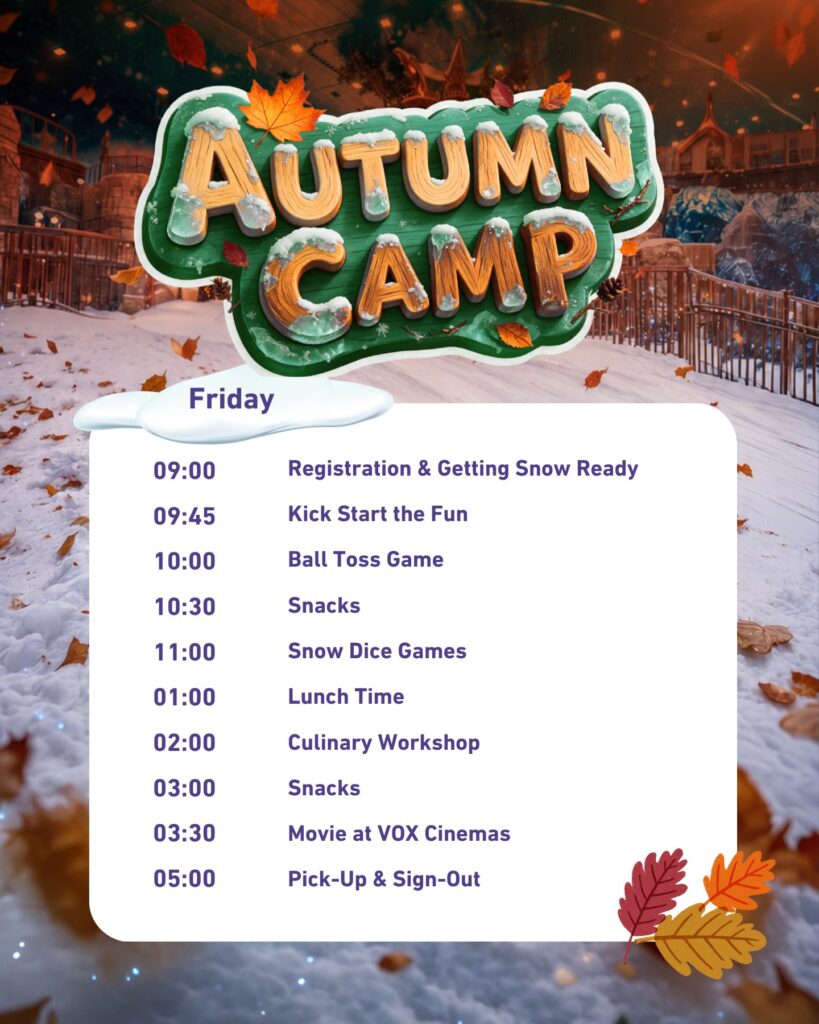 AUTUMN CAMP

Friday

| | |
|---|---|
| 09:00 | Registration & Getting Snow Ready |
| 09:45 | Kick Start the Fun |
| 10:00 | Ball Toss Game |
| 10:30 | Snacks |
| 11:00 | Snow Dice Games |
| 01:00 | Lunch Time |
| 02:00 | Culinary Workshop |
| 03:00 | Snacks |
| 03:30 | Movie at VOX Cinemas |
| 05:00 | Pick-Up & Sign-Out |